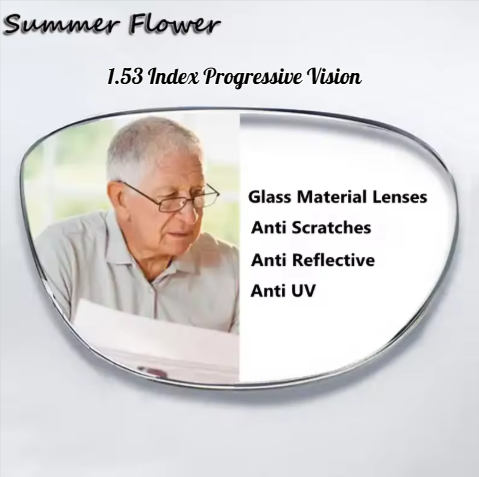 Summer Flower

1.53 Index Progressive Vision

Glass Material Lenses

Anti Scratches

Anti Reflective

Anti UV